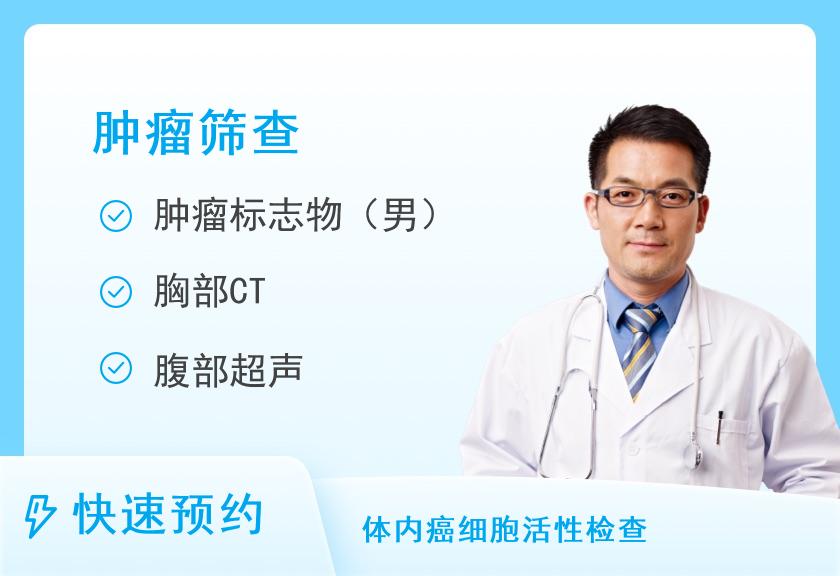 肿瘤筛查

肿瘤标志物（男）

胸部CT

腹部超声

快速预约

体内癌细胞活性检查